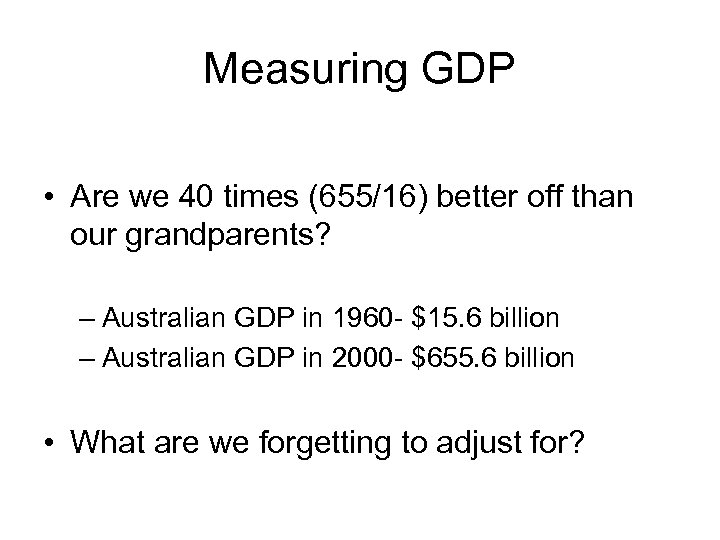 Measuring GDP

• Are we 40 times (655/16) better off than our grandparents?

– Australian GDP in 1960- \$15.6 billion
– Australian GDP in 2000- \$655.6 billion

• What are we forgetting to adjust for?